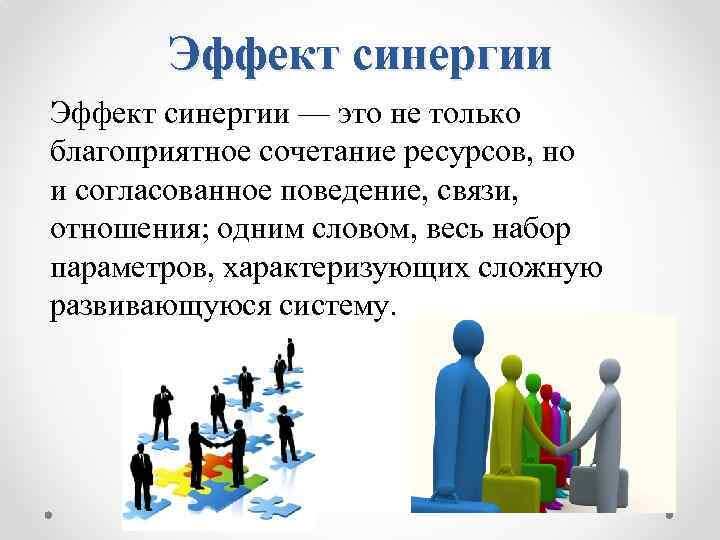 Эффект синергии

Эффект синергии — это не только благоприятное сочетание ресурсов, но и согласованное поведение, связи, отношения; одним словом, весь набор параметров, характеризующих сложную развивающуюся систему.